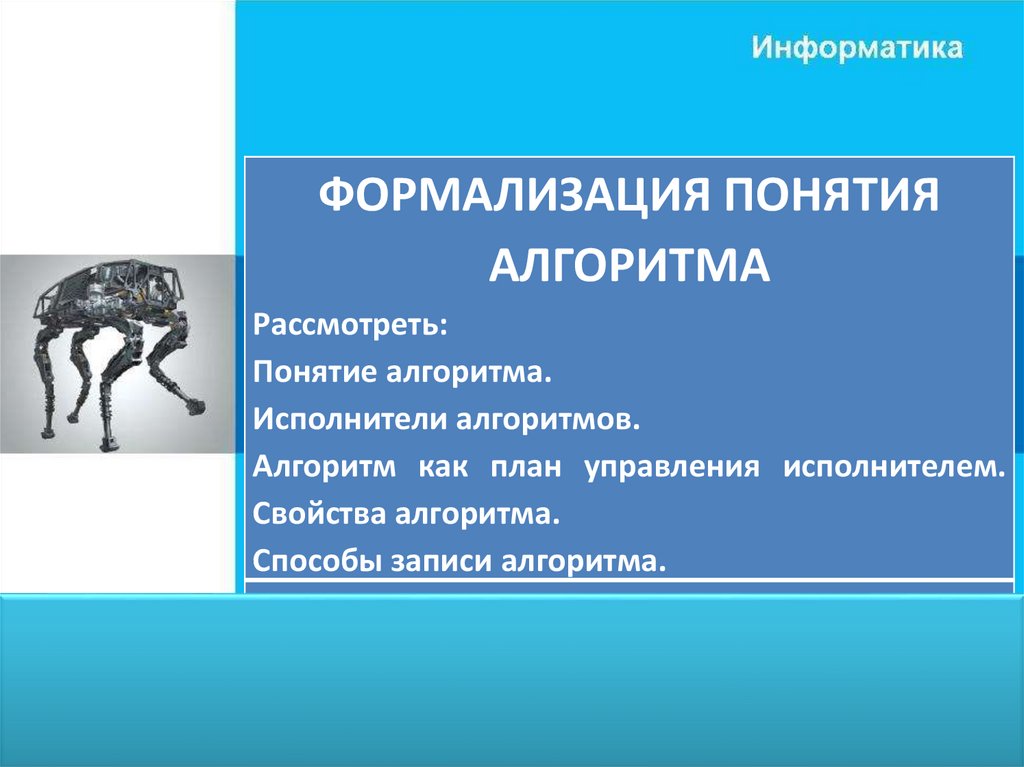 Информатика

ФОРМАЛИЗАЦИЯ ПОНЯТИЯ АЛГОРИТМА

Рассмотреть:

Понятие алгоритма.

Исполнители алгоритмов.

Алгоритм как план управления исполнителем.

Свойства алгоритма.

Способы записи алгоритма.